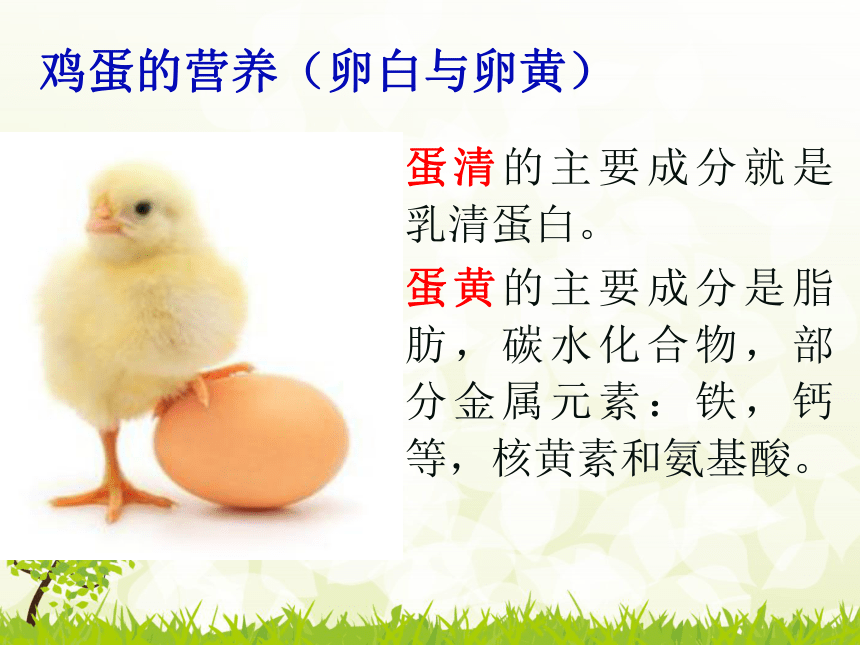 鸡蛋的营养（卵白与卵黄）

蛋清的主要成分就是乳清蛋白。

蛋黄的主要成分是脂肪，碳水化合物，部分金属元素：铁，钙等，核黄素和氨基酸。